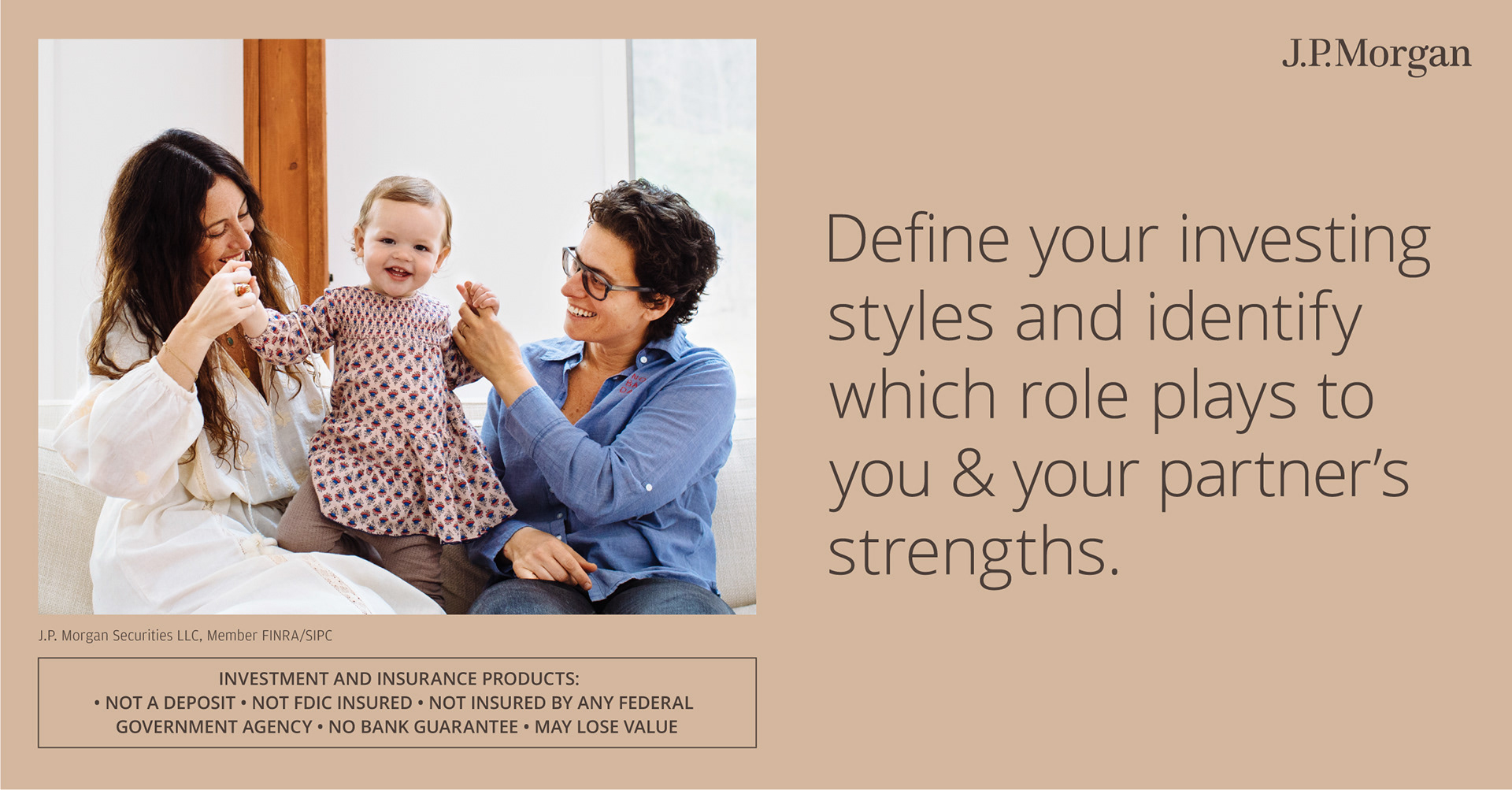 J.P.Morgan

Define your investing styles and identify which role plays to you & your partner's strengths.

J.P. Morgan Securities LLC, Member FINRA/SIPC

INVESTMENT AND INSURANCE PRODUCTS:
• NOT A DEPOSIT • NOT FDIC INSURED • NOT INSURED BY ANY FEDERAL GOVERNMENT AGENCY • NO BANK GUARANTEE • MAY LOSE VALUE